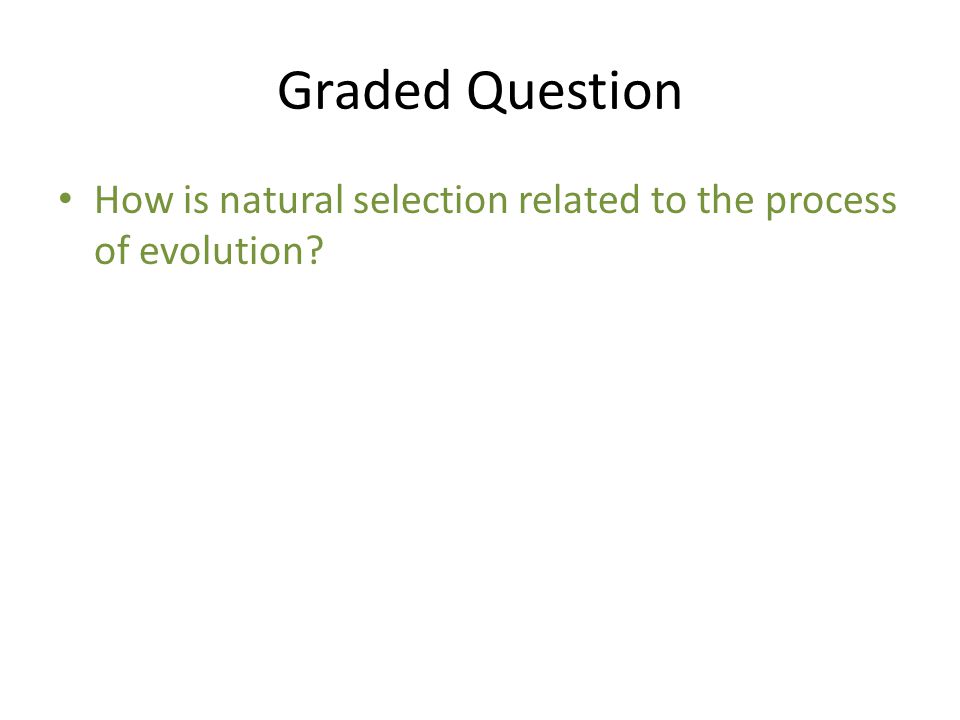 Graded Question

• How is natural selection related to the process of evolution?